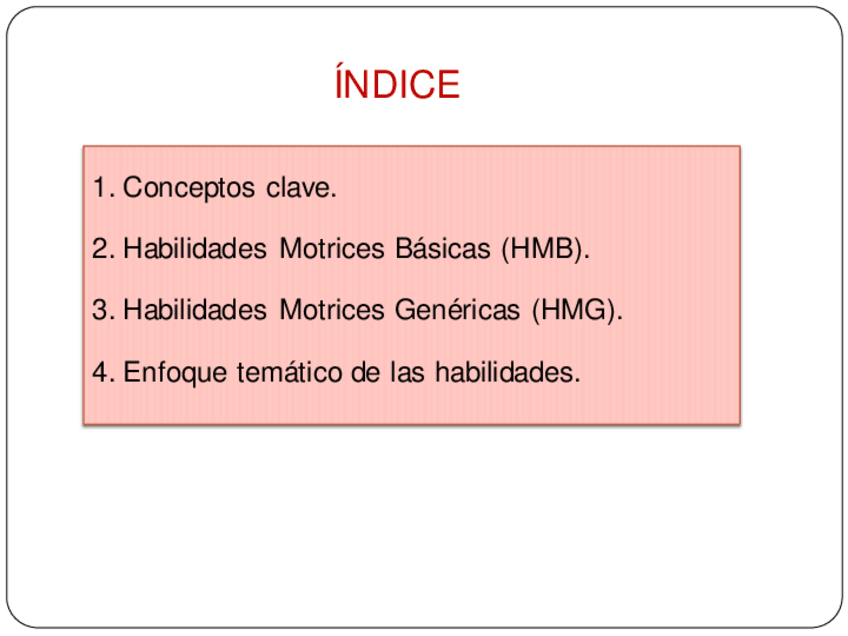 ÍNDICE

1. Conceptos clave.

2. Habilidades Motrices Básicas (HMB).

3. Habilidades Motrices Genéricas (HMG).

4. Enfoque temático de las habilidades.